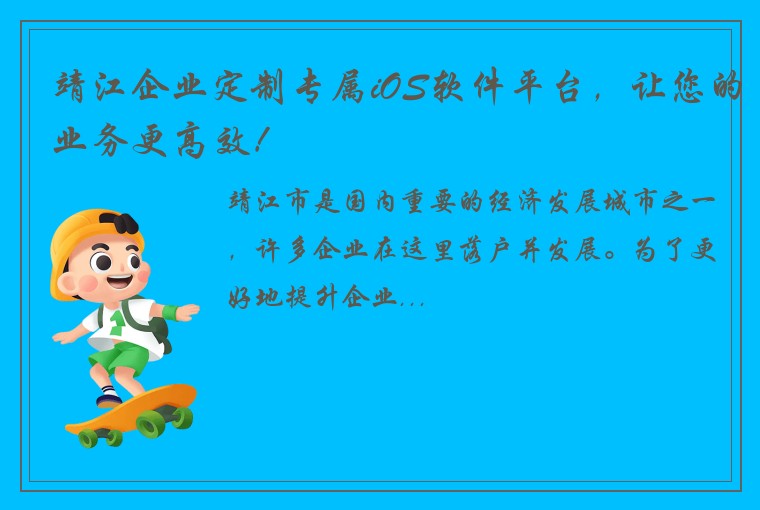 靖江企业定制专属iOS软件平台，让您的业务更高效！

靖江市是国内重要的经济发展城市之一，许多企业在这里落户并发展。为了更好地提升企业...